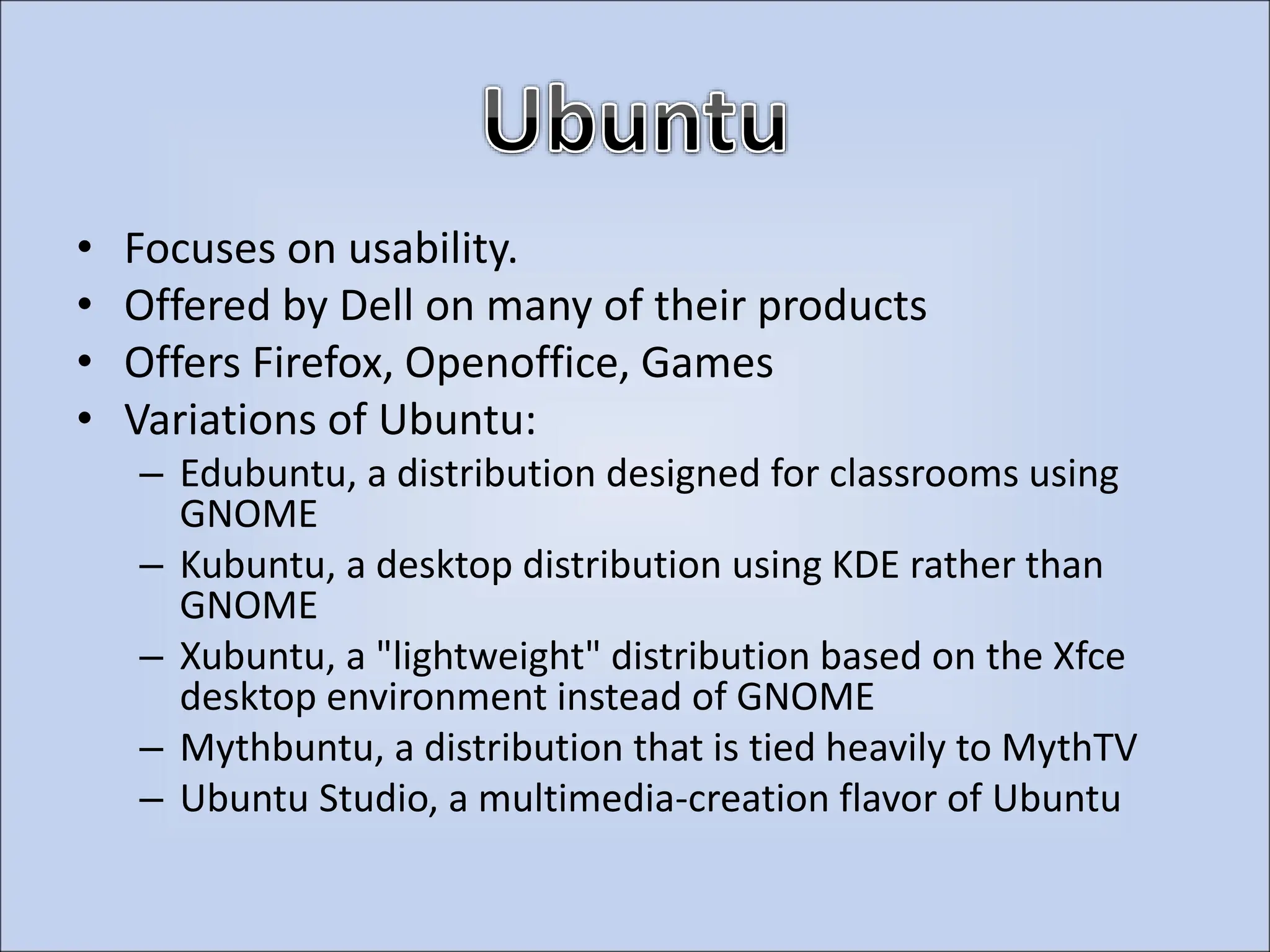 Ubuntu

• Focuses on usability.
• Offered by Dell on many of their products
• Offers Firefox, Openoffice, Games
• Variations of Ubuntu:
– Edubuntu, a distribution designed for classrooms using GNOME
– Kubuntu, a desktop distribution using KDE rather than GNOME
– Xubuntu, a "lightweight" distribution based on the Xfce desktop environment instead of GNOME
– Mythbuntu, a distribution that is tied heavily to MythTV
– Ubuntu Studio, a multimedia-creation flavor of Ubuntu